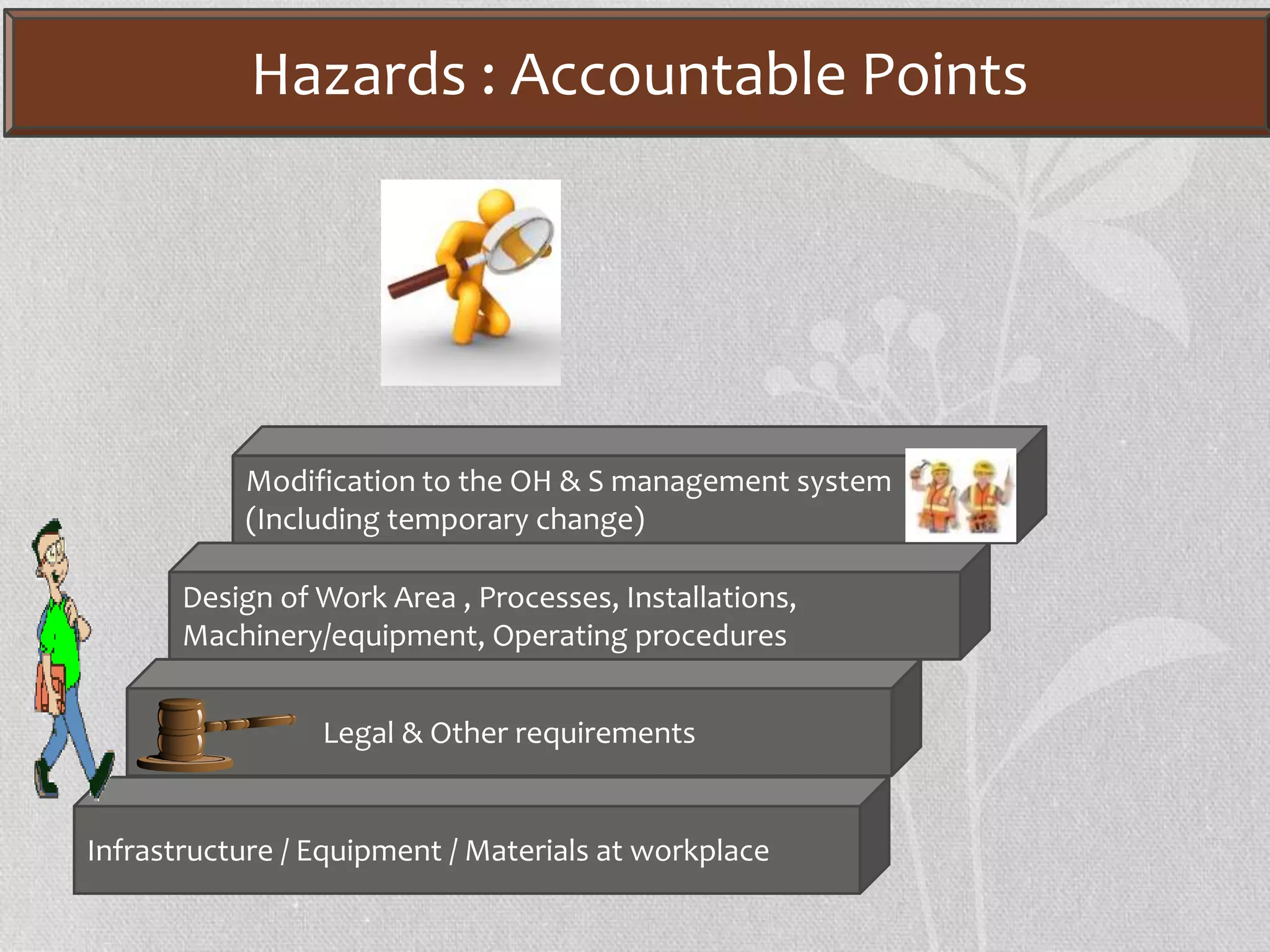 Hazards : Accountable Points

Modification to the OH & S management system (Including temporary change)

Design of Work Area , Processes, Installations, Machinery/equipment, Operating procedures

Legal & Other requirements

Infrastructure / Equipment / Materials at workplace